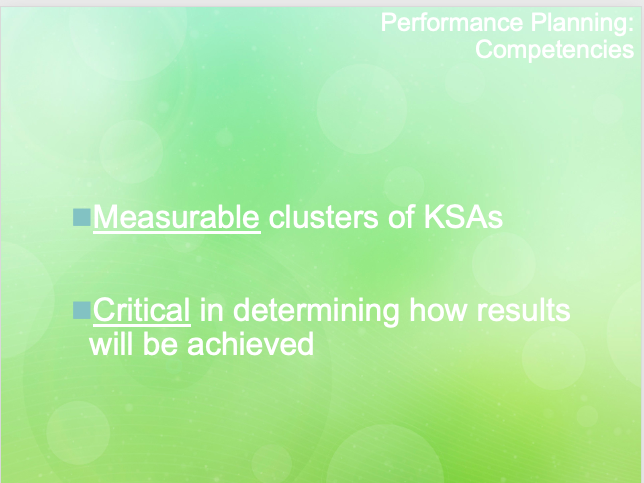 Performance Planning: Competencies

Measurable clusters of KSAs

Critical in determining how results will be achieved